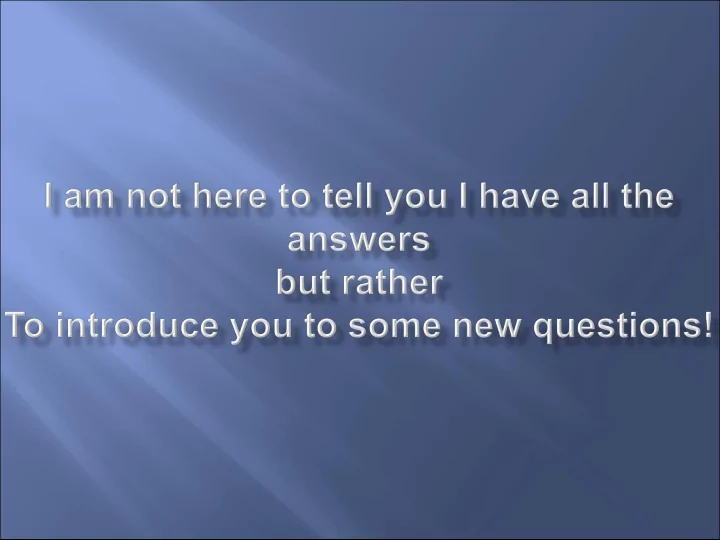 I am not here to tell you I have all the answers
but rather
To introduce you to some new questions!